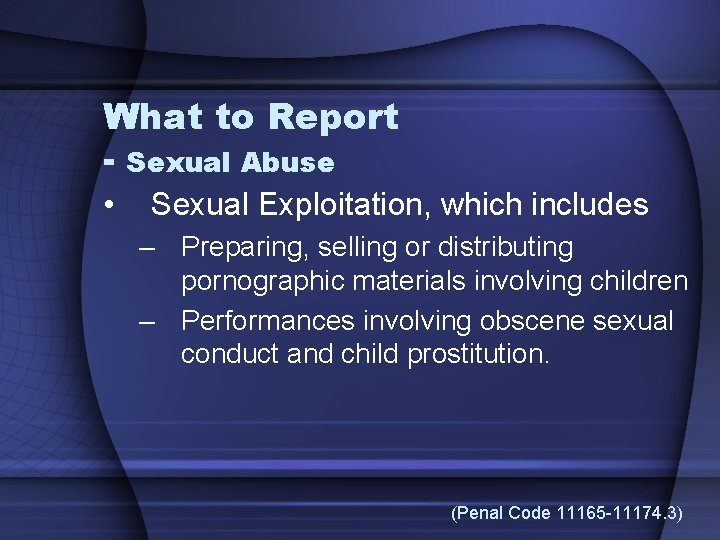 What to Report
- Sexual Abuse

• Sexual Exploitation, which includes
– Preparing, selling or distributing pornographic materials involving children
– Performances involving obscene sexual conduct and child prostitution.

(Penal Code 11165-11174.3)